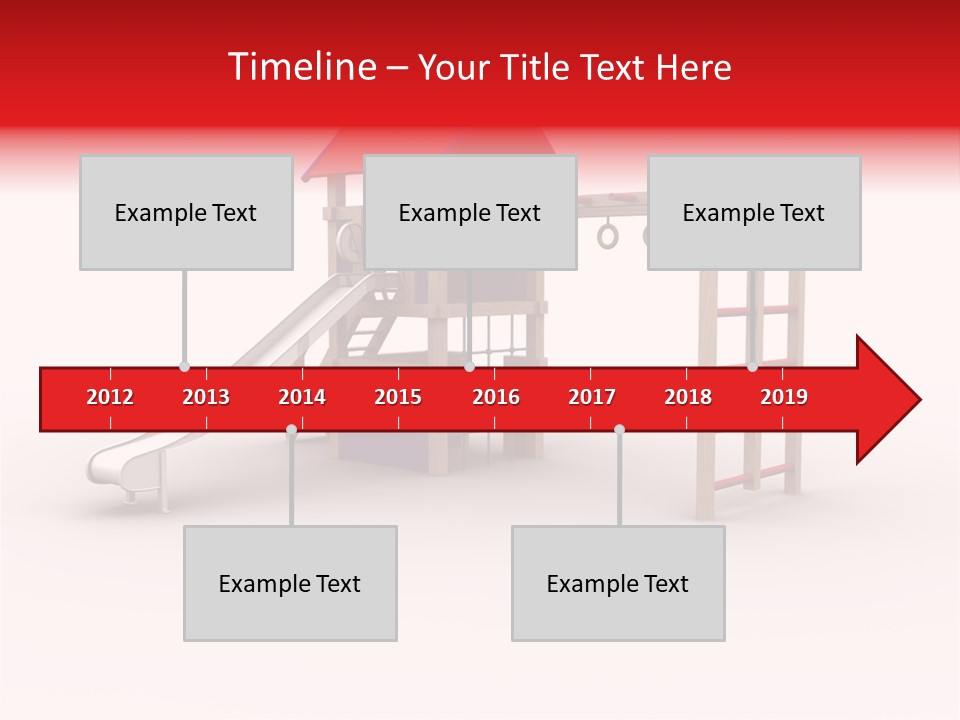 Timeline – Your Title Text Here

Example Text

Example Text

Example Text

2012 2013 2014 2015 2016 2017 2018 2019

Example Text

Example Text